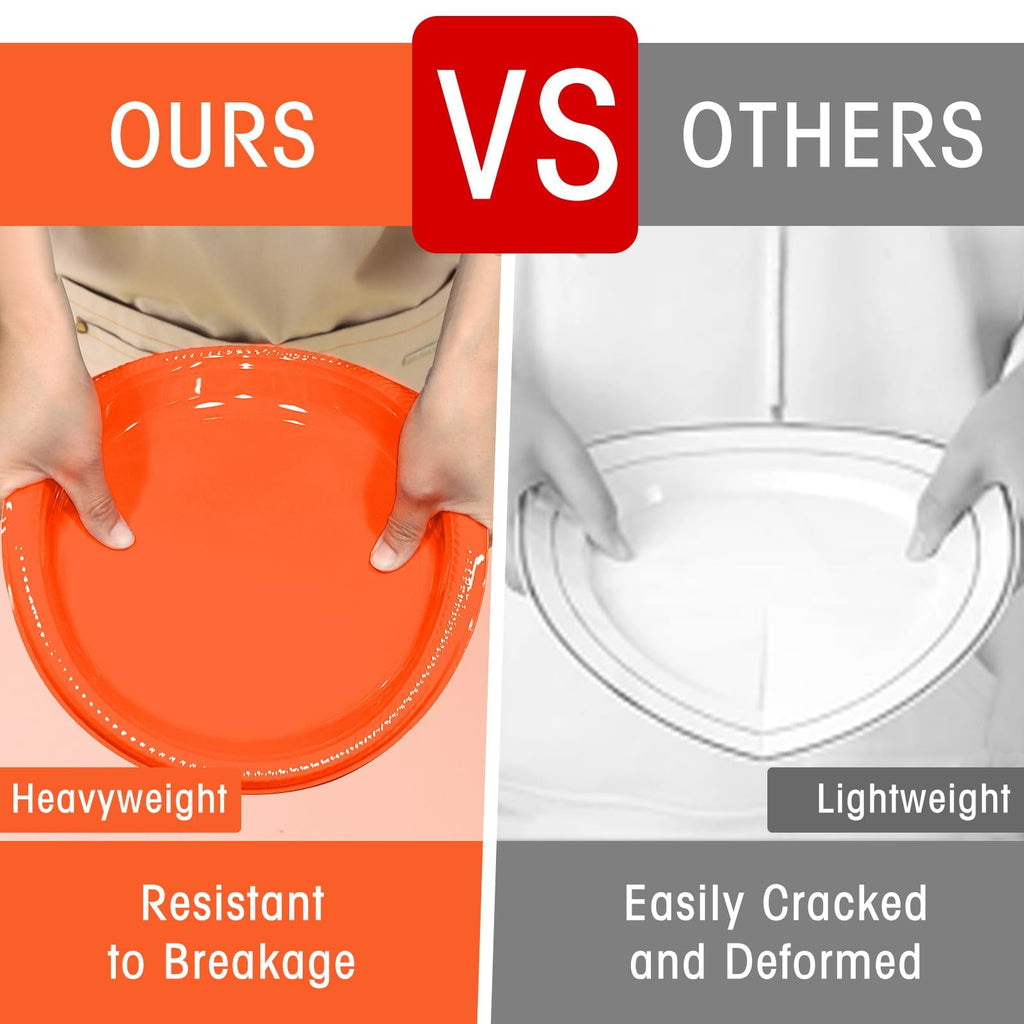 OURS

VS

OTHERS

Heavyweight

Lightweight

Resistant to Breakage

Easily Cracked and Deformed